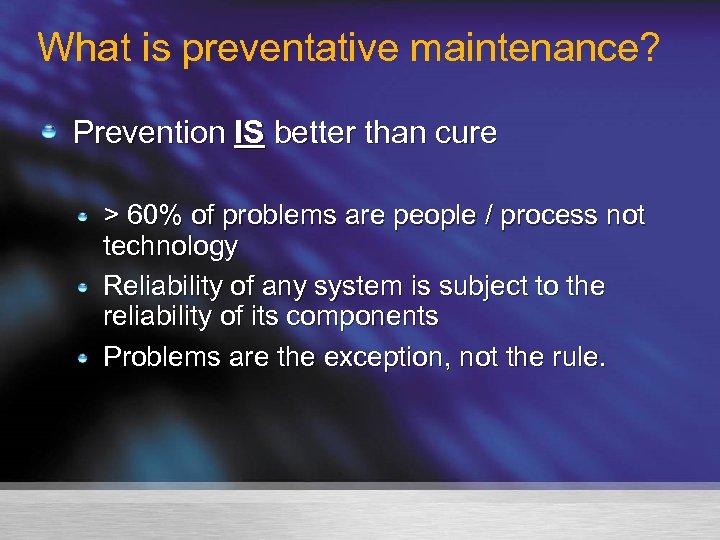 What is preventative maintenance?

Prevention IS better than cure

> 60% of problems are people / process not technology

Reliability of any system is subject to the reliability of its components

Problems are the exception, not the rule.